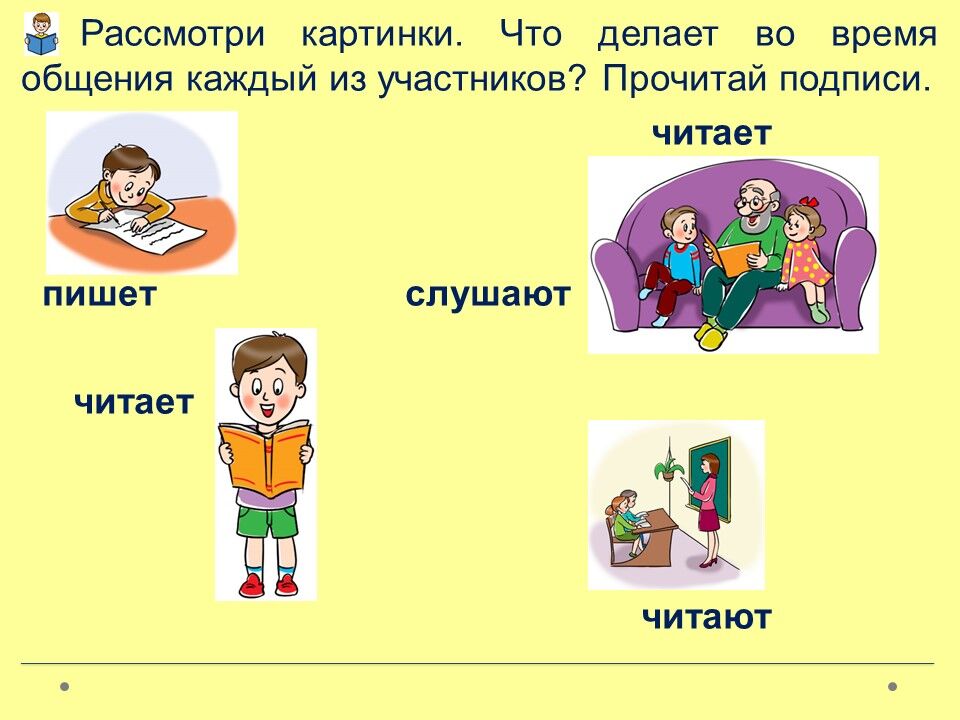 Рассмотри картинки. Что делает во время общения каждый из участников? Прочитай подписи.

читает

пишет

слушают

читает

читают